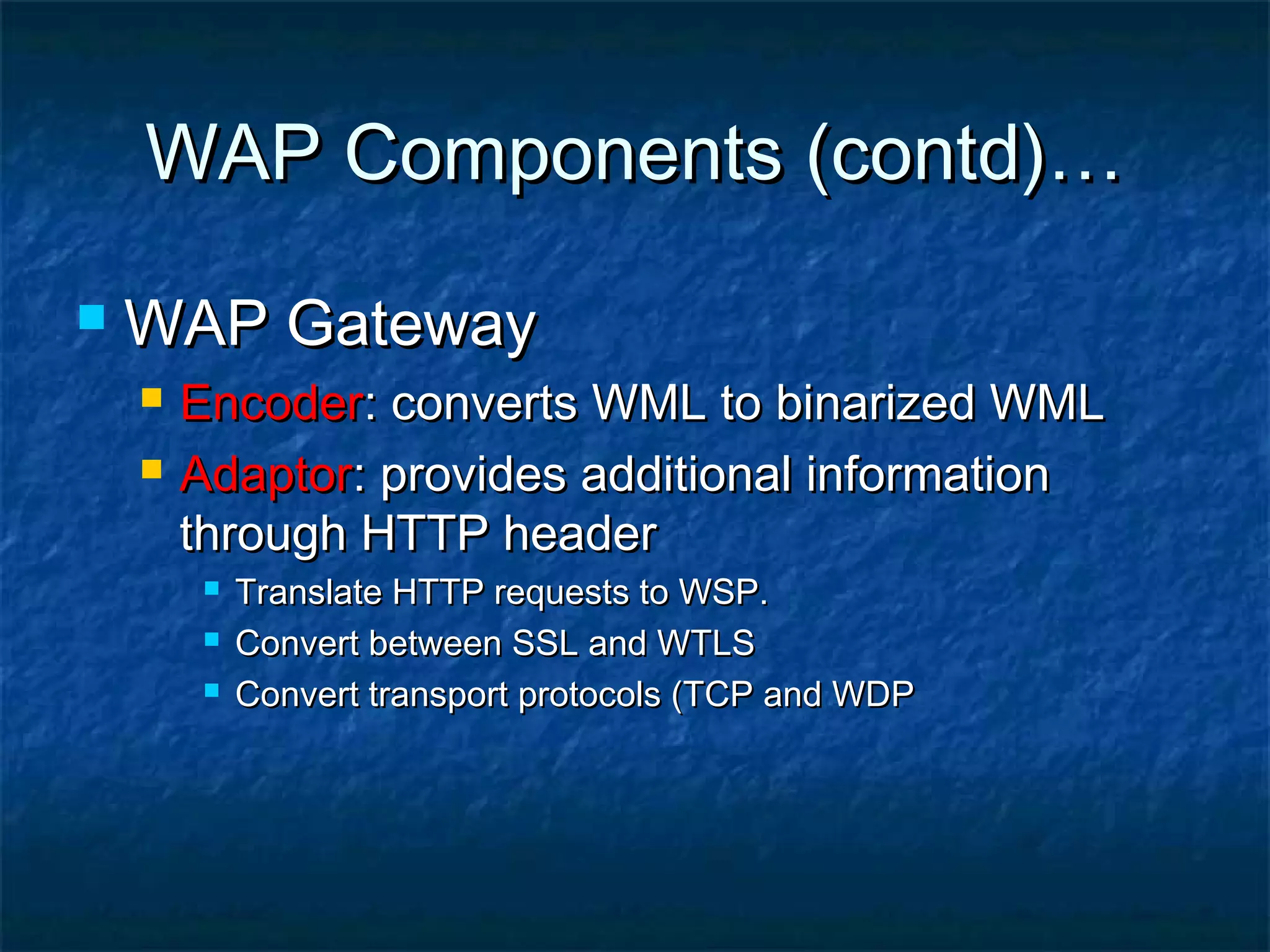 WAP Components (contd)…

WAP Gateway

Encoder: converts WML to binarized WML

Adaptor: provides additional information through HTTP header

Translate HTTP requests to WSP.

Convert between SSL and WTLS

Convert transport protocols (TCP and WDP